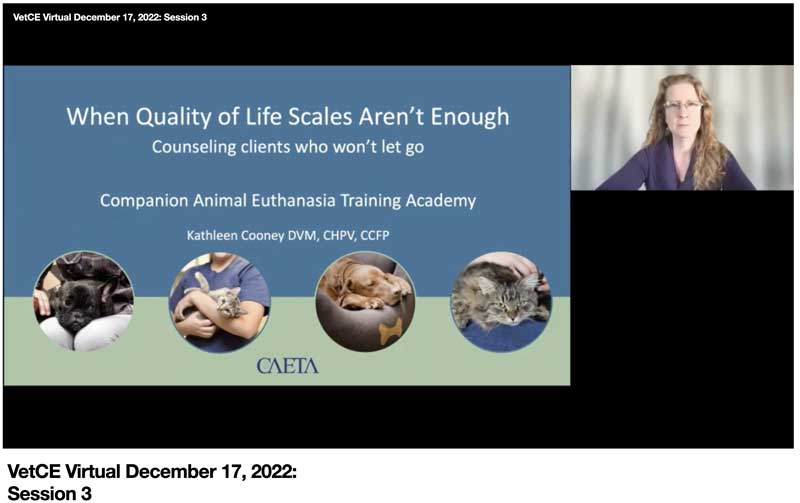 VetCE Virtual December 17, 2022: Session 3

When Quality of Life Scales Aren't Enough
Counseling clients who won't let go

Companion Animal Euthanasia Training Academy

Kathleen Cooney DVM, CHPV, CCFP

CAETA

VetCE Virtual December 17, 2022: Session 3